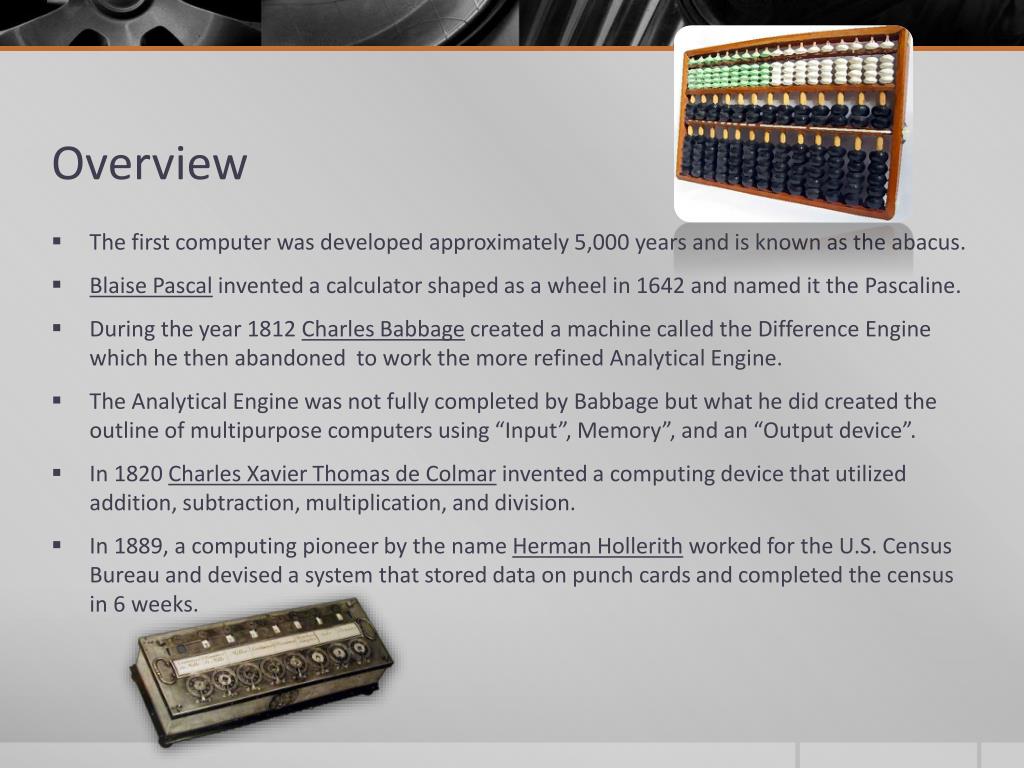 Overview

▪ The first computer was developed approximately 5,000 years and is known as the abacus.

▪ Blaise Pascal invented a calculator shaped as a wheel in 1642 and named it the Pascaline.

▪ During the year 1812 Charles Babbage created a machine called the Difference Engine which he then abandoned  to work the more refined Analytical Engine.

▪ The Analytical Engine was not fully completed by Babbage but what he did created the outline of multipurpose computers using “Input”, Memory”, and an “Output device”.

▪ In 1820 Charles Xavier Thomas de Colmar invented a computing device that utilized addition, subtraction, multiplication, and division.

▪ In 1889, a computing pioneer by the name Herman Hollerith worked for the U.S. Census Bureau and devised a system that stored data on punch cards and completed the census in 6 weeks.